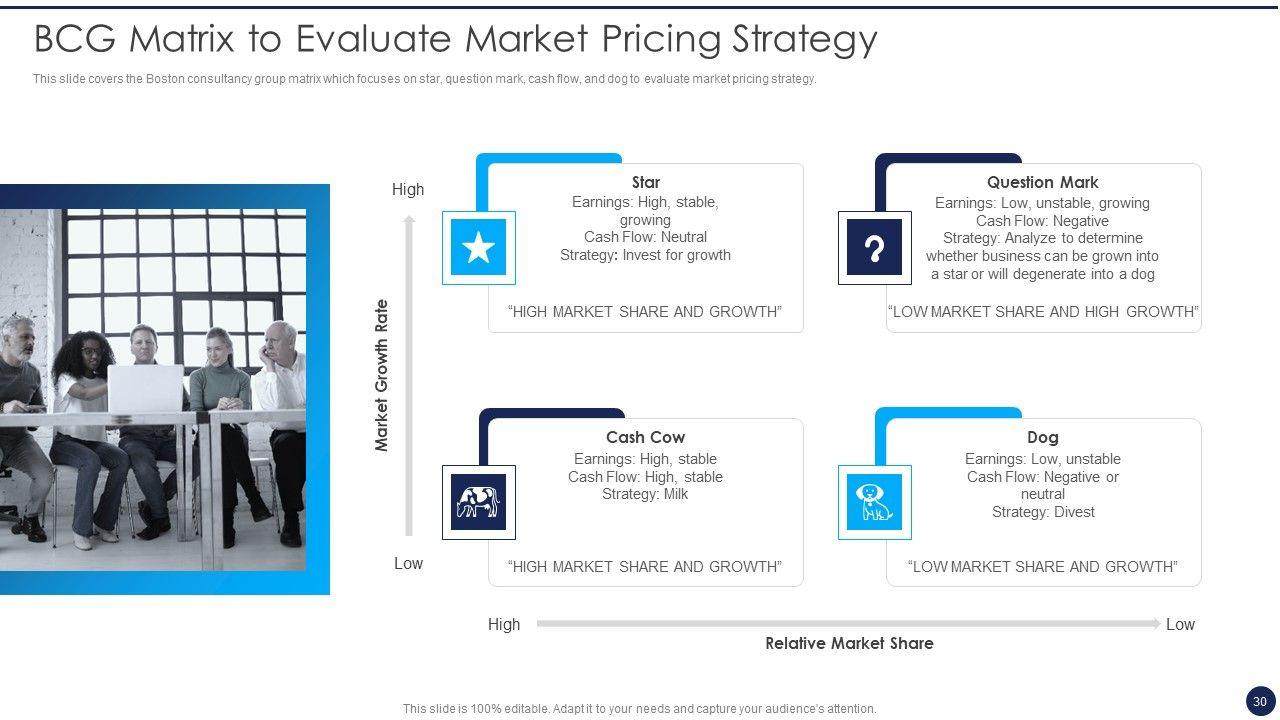 BCG Matrix to Evaluate Market Pricing Strategy

This slide covers the Boston consultancy group matrix which focuses on star, question mark, cash flow, and dog to evaluate market pricing strategy.

High

Market Growth Rate

Low

Star
Earnings: High, stable, growing
Cash Flow: Neutral
Strategy: Invest for growth

"HIGH MARKET SHARE AND GROWTH"

Question Mark
Earnings: Low, unstable, growing
Cash Flow: Negative
Strategy: Analyze to determine whether business can be grown into a star or will degenerate into a dog

"LOW MARKET SHARE AND HIGH GROWTH"

Cash Cow
Earnings: High, stable
Cash Flow: High, stable
Strategy: Milk

"HIGH MARKET SHARE AND GROWTH"

Dog
Earnings: Low, unstable
Cash Flow: Negative or neutral
Strategy: Divest

"LOW MARKET SHARE AND GROWTH"

High

Low

Relative Market Share

This slide is 100% editable. Adapt it to your needs and capture your audience's attention.

30